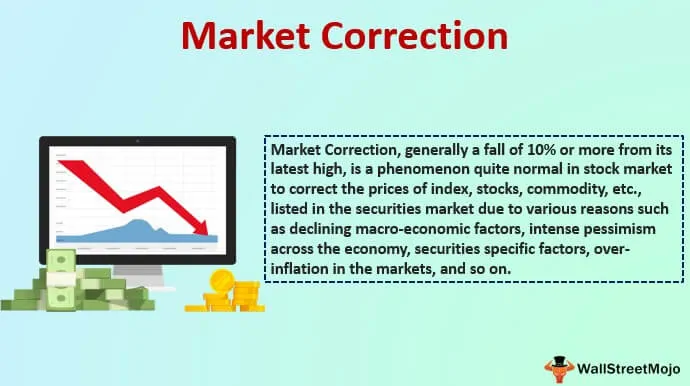 Market Correction

Market Correction, generally a fall of 10% or more from its latest high, is a phenomenon quite normal in stock market to correct the prices of index, stocks, commodity, etc., listed in the securities market due to various reasons such as declining macro-economic factors, intense pessimism across the economy, securities specific factors, over-inflation in the markets, and so on.

WallStreetMojo